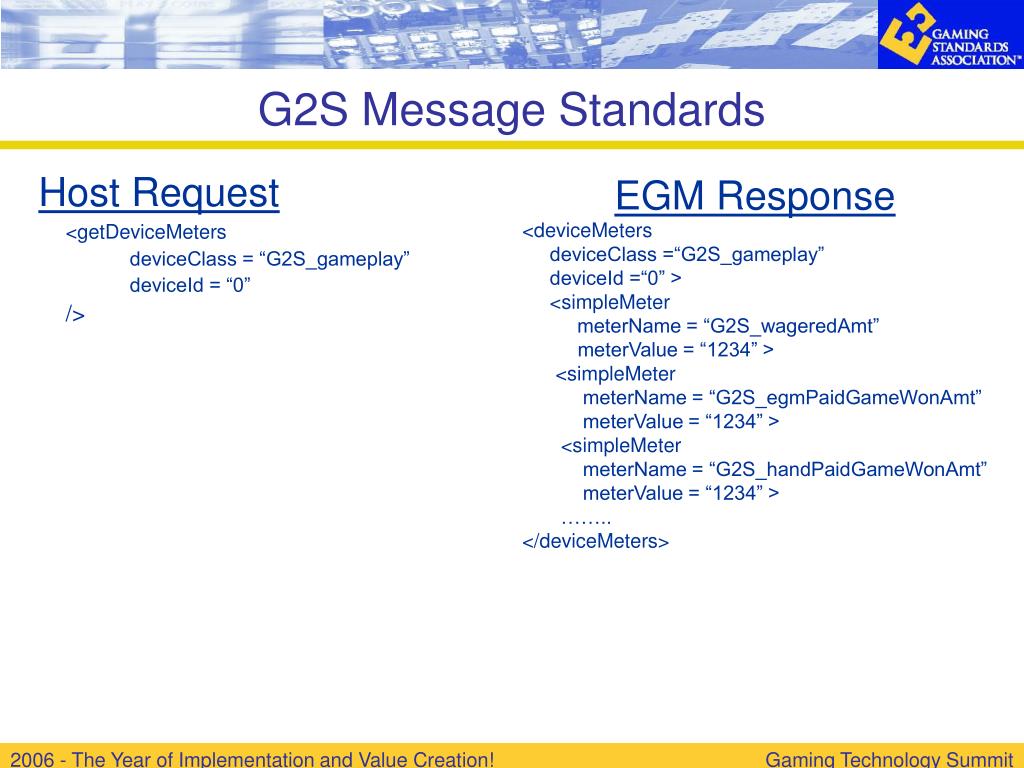 GAMING STANDARDS ASSOCIATION™

G2S Message Standards

Host Request

<getDeviceMeters
deviceClass = “G2S_gameplay”
deviceId = “0”
/>

EGM Response

<deviceMeters
deviceClass =“G2S_gameplay”
deviceId =“0” >
<simpleMeter
meterName = “G2S_wageredAmt”
meterValue = “1234” >
<simpleMeter
meterName = “G2S_egmPaidGameWonAmt”
meterValue = “1234” >
<simpleMeter
meterName = “G2S_handPaidGameWonAmt”
meterValue = “1234” >
……..
</deviceMeters>

2006 - The Year of Implementation and Value Creation!

Gaming Technology Summit